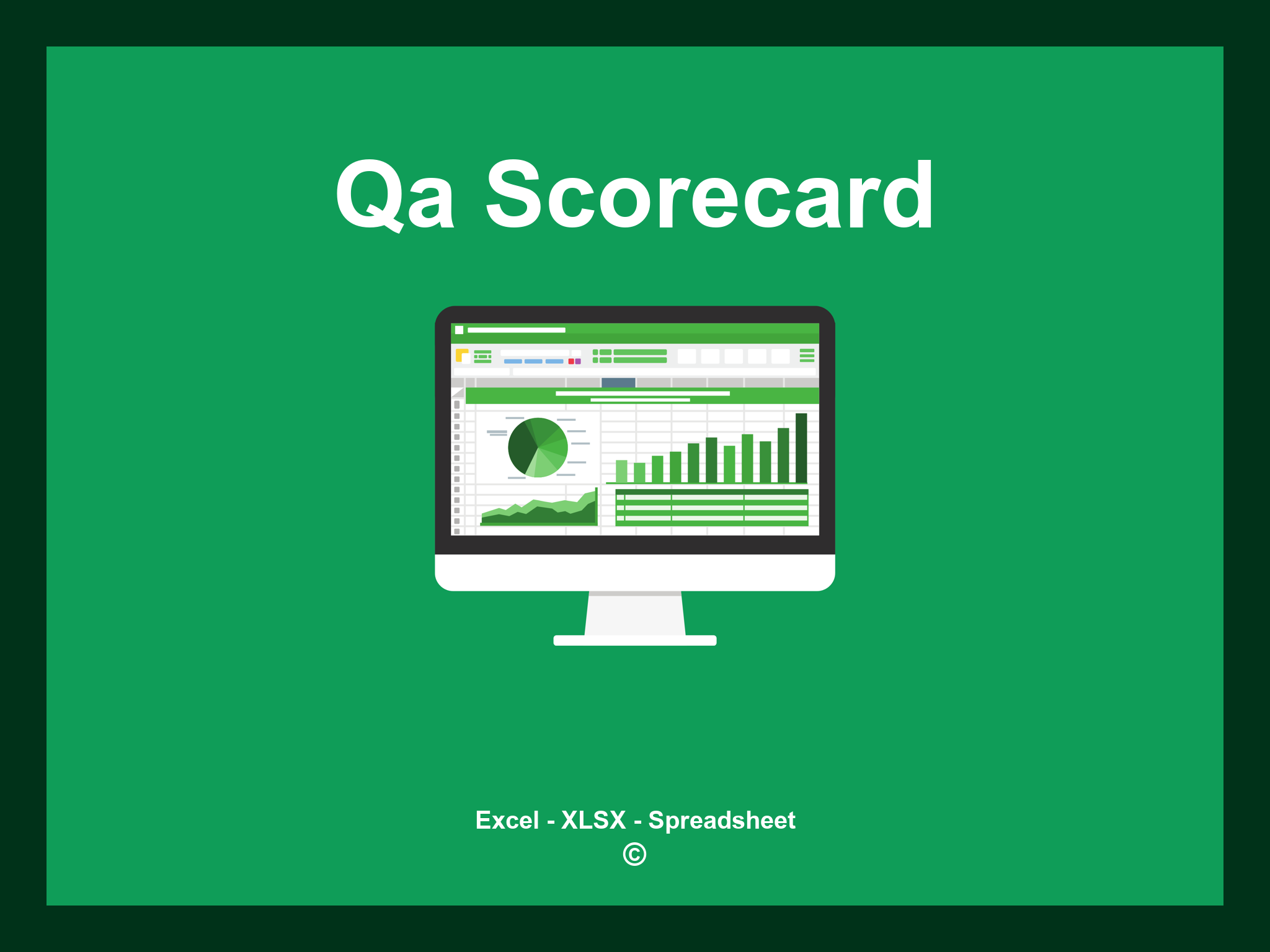 Qa Scorecard

Excel - XLSX - Spreadsheet
©